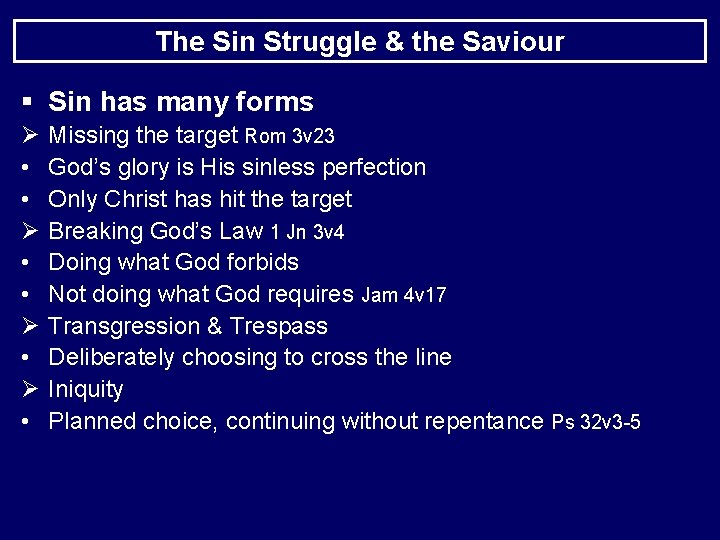 The Sin Struggle & the Saviour

▪ Sin has many forms
➢ Missing the target Rom 3v23
• God's glory is His sinless perfection
• Only Christ has hit the target
➢ Breaking God's Law 1 Jn 3v4
• Doing what God forbids
• Not doing what God requires Jam 4v17
➢ Transgression & Trespass
• Deliberately choosing to cross the line
➢ Iniquity
• Planned choice, continuing without repentance Ps 32v3-5